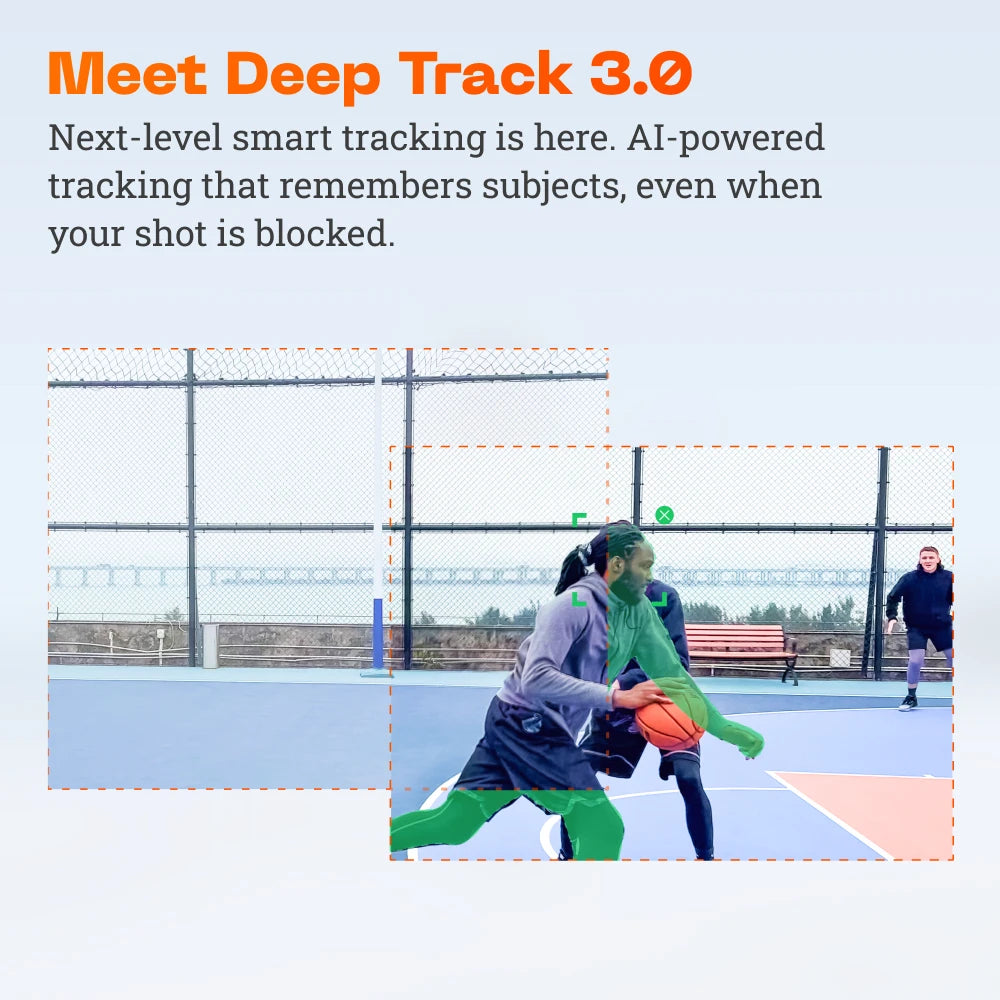 Meet Deep Track 3.0

Next-level smart tracking is here. AI-powered tracking that remembers subjects, even when your shot is blocked.